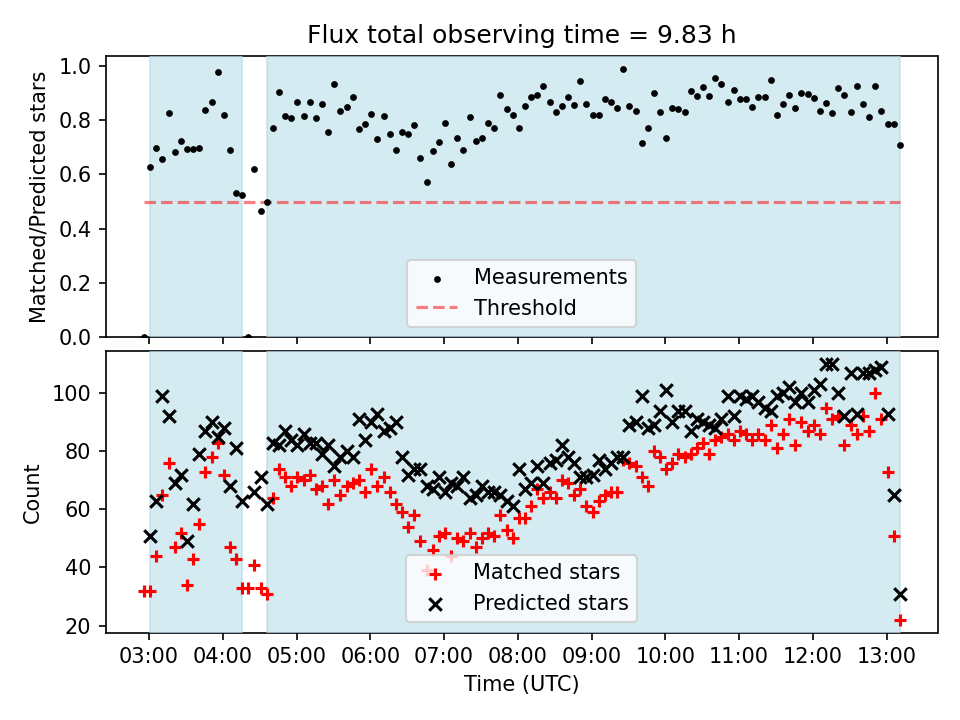 Flux total observing time = 9.83 h

Matched/Predicted stars

1.0
0.8
0.6
0.4
0.2
0.0

Measurements
Threshold

Count

100
80
60
40
20

Matched stars
Predicted stars

03:00 04:00 05:00 06:00 07:00 08:00 09:00 10:00 11:00 12:00 13:00

Time (UTC)